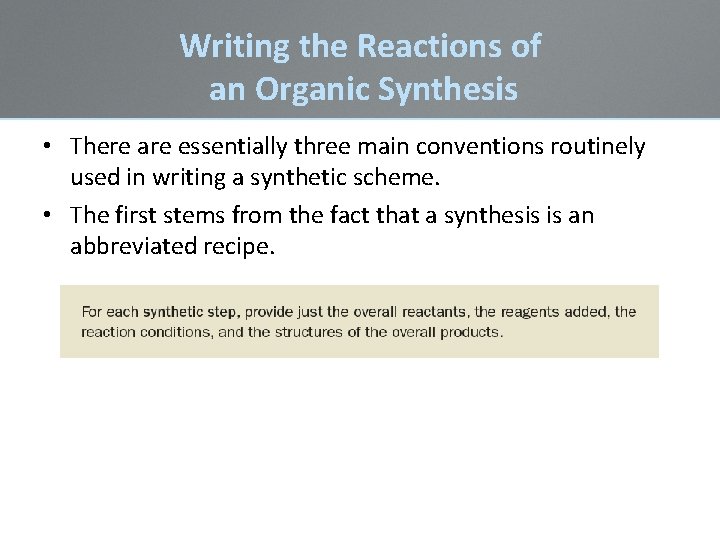 Writing the Reactions of an Organic Synthesis

• There are essentially three main conventions routinely used in writing a synthetic scheme.

• The first stems from the fact that a synthesis is an abbreviated recipe.

For each synthetic step, provide just the overall reactants, the reagents added, the reaction conditions, and the structures of the overall products.